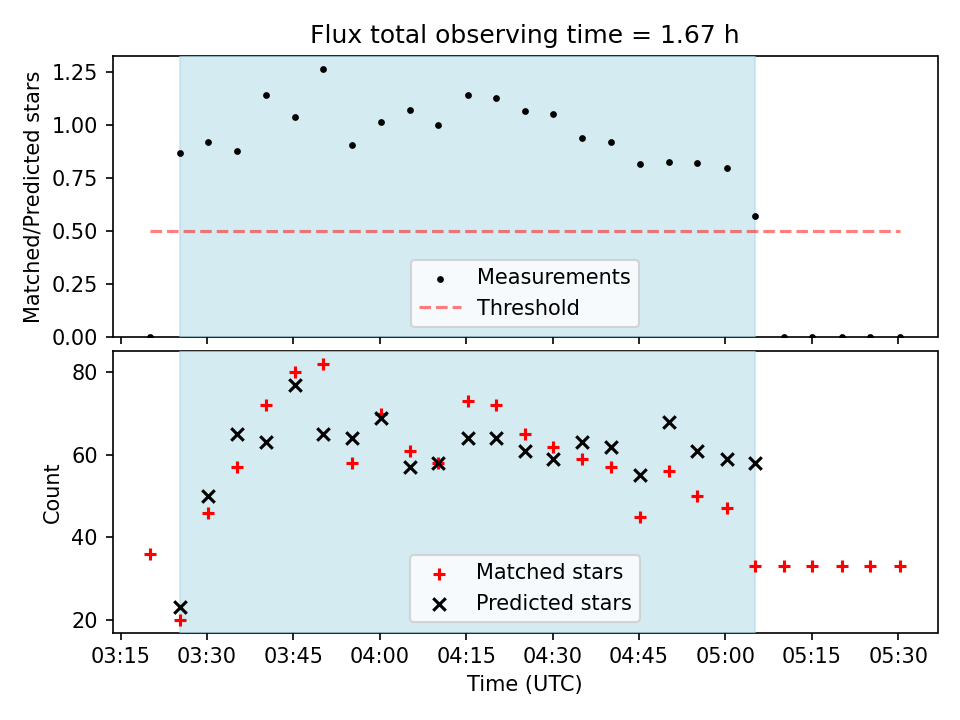 Flux total observing time = 1.67 h

Matched/Predicted stars

1.25
1.00
0.75
0.50
0.25
0.00

Measurements
Threshold

Count

80
60
40
20

Matched stars
Predicted stars

03:15 03:30 03:45 04:00 04:15 04:30 04:45 05:00 05:15 05:30

Time (UTC)